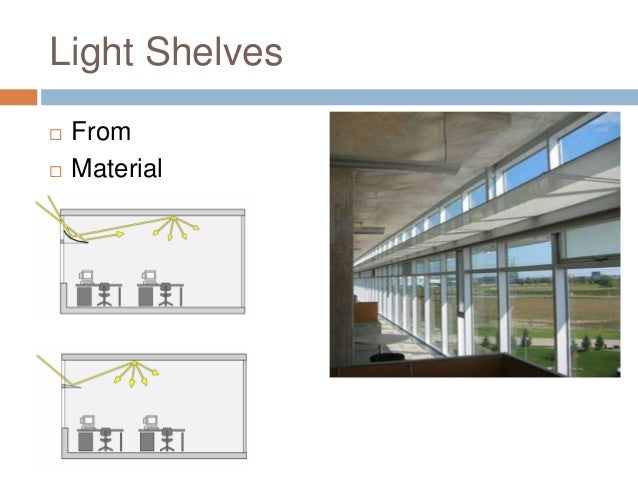 Light Shelves

□ From
□ Material